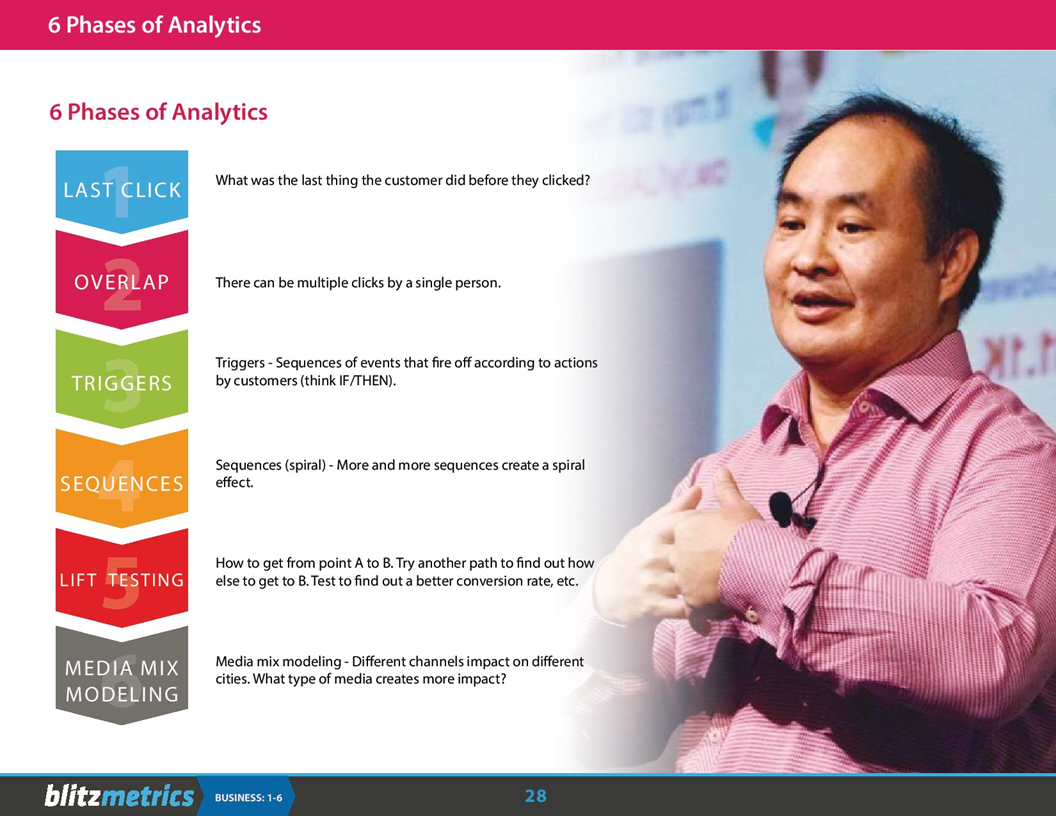 6 Phases of Analytics

6 Phases of Analytics

1 LAST CLICK

What was the last thing the customer did before they clicked?

2 OVERLAP

There can be multiple clicks by a single person.

3 TRIGGERS

Triggers - Sequences of events that fire off according to actions by customers (think IF/THEN).

4 SEQUENCES

Sequences (spiral) - More and more sequences create a spiral effect.

5 LIFT TESTING

How to get from point A to B. Try another path to find out how else to get to B. Test to find out a better conversion rate, etc.

6 MEDIA MIX MODELING

Media mix modeling - Different channels impact on different cities. What type of media creates more impact?

blitzmetrics BUSINESS: 1-6 28